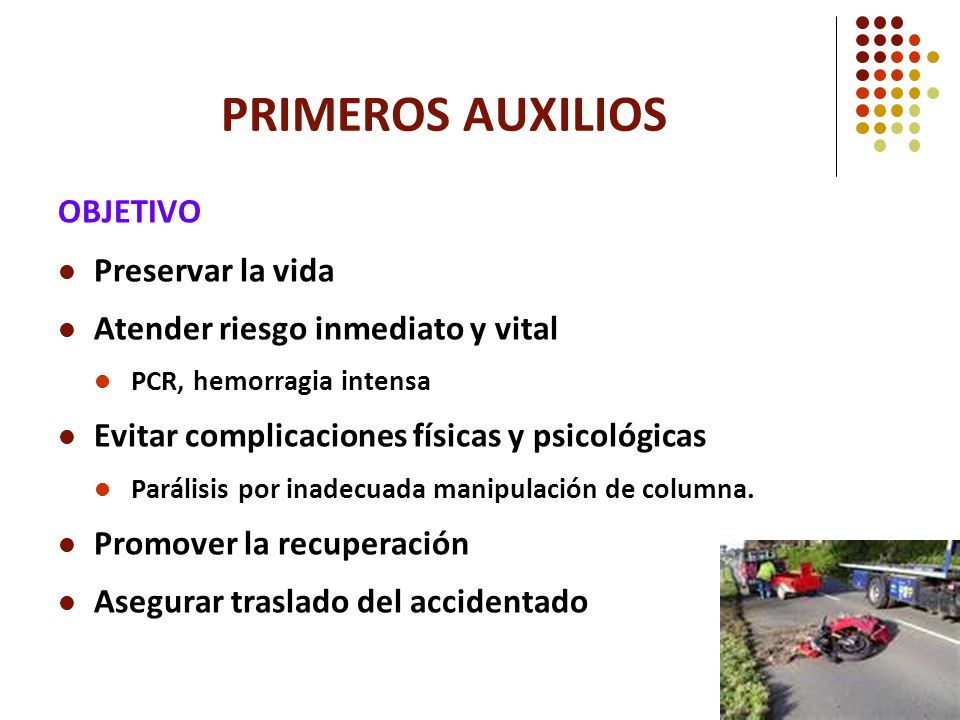 PRIMEROS AUXILIOS

OBJETIVO

- Preservar la vida
- Atender riesgo inmediato y vital
  - PCR, hemorragia intensa
- Evitar complicaciones físicas y psicológicas
  - Parálisis por inadecuada manipulación de columna.
- Promover la recuperación
- Asegurar traslado del accidentado